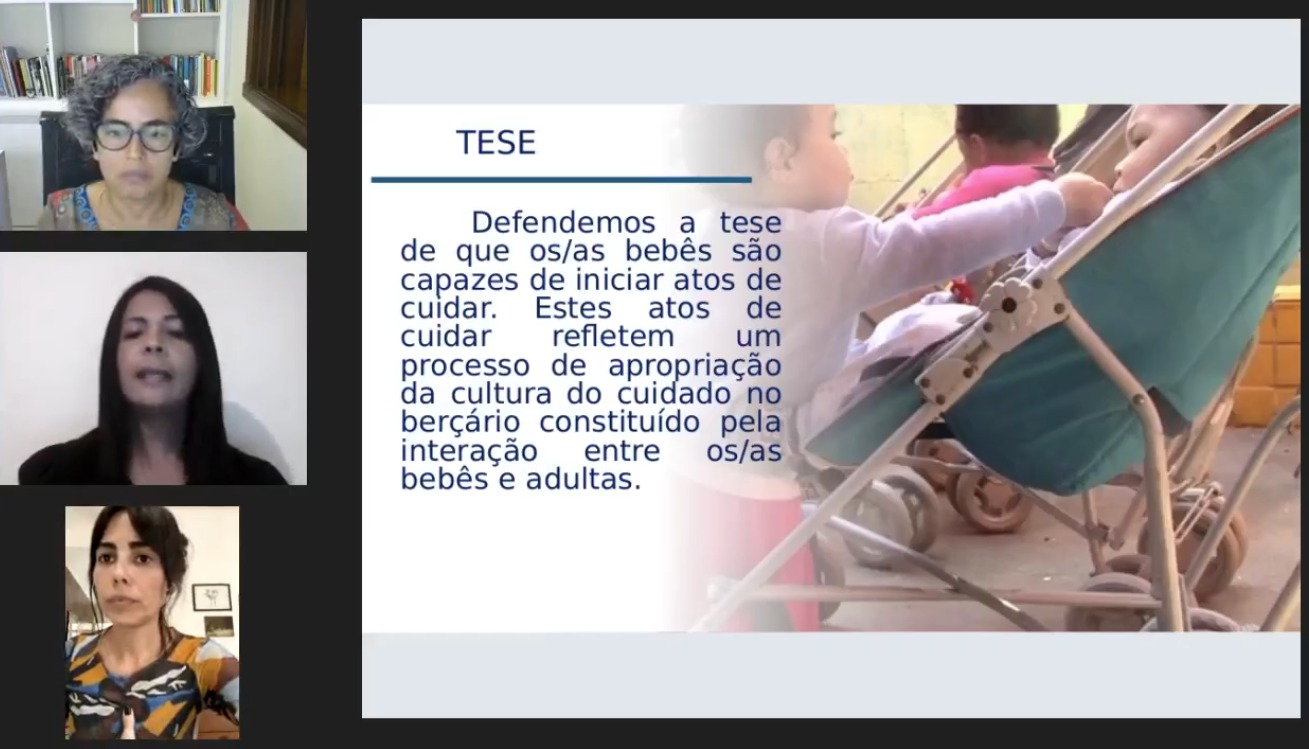 TESE

Defendemos a tese de que os/as bebês são capazes de iniciar atos de cuidar. Estes atos de cuidar refletem um processo de apropriação da cultura do cuidado no berçário constituído pela interação entre os/as bebês e adultas.